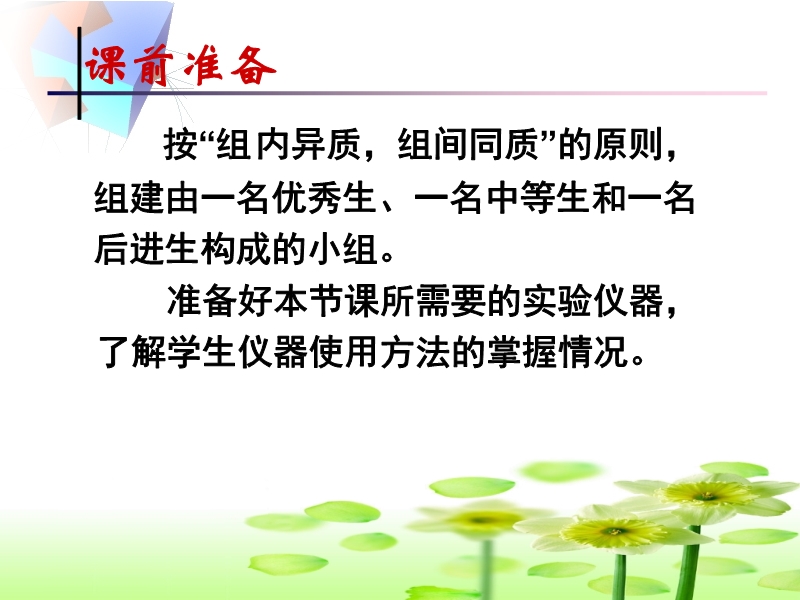 课前准备

按“组内异质，组间同质”的原则，组建由一名优秀生、一名中等生和一名后进生构成的小组。

准备好本节课所需要的实验仪器，了解学生仪器使用方法的掌握情况。